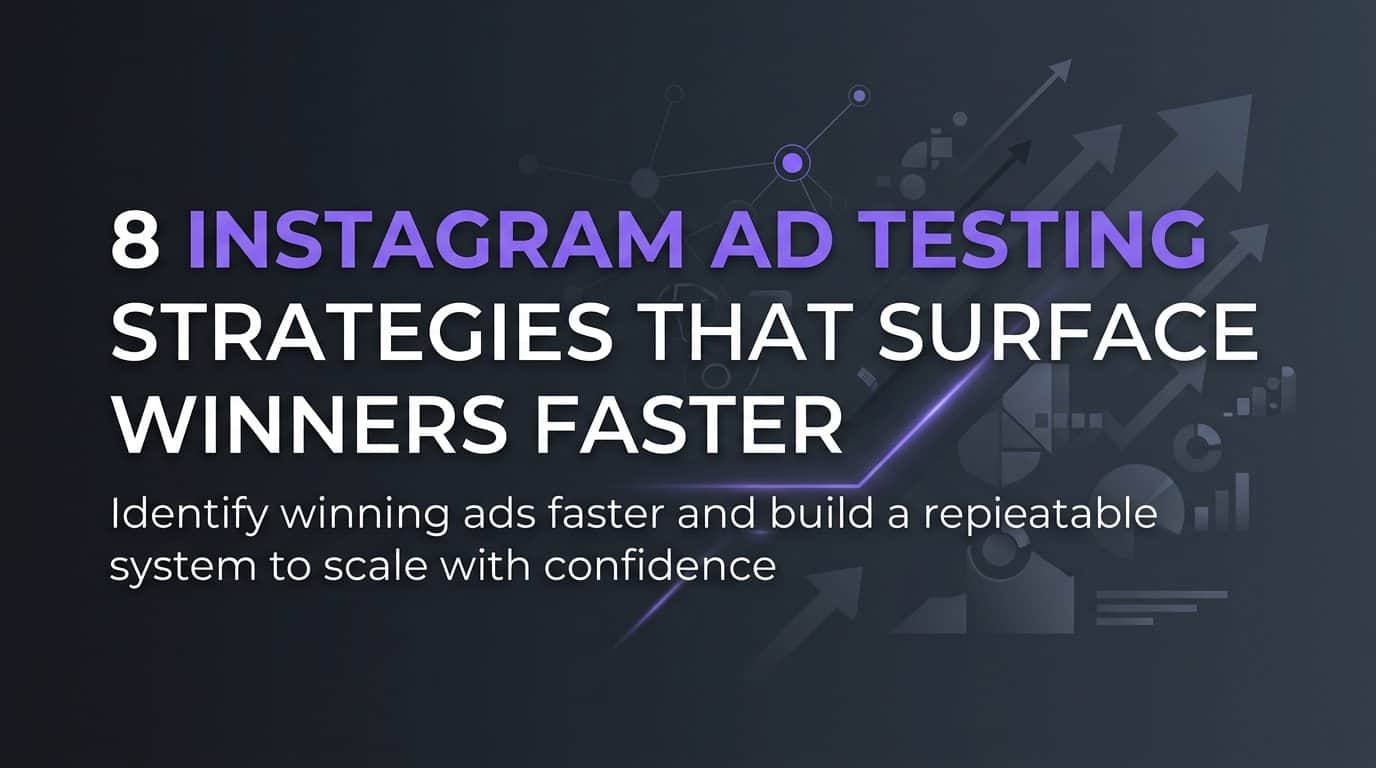 8 INSTAGRAM AD TESTING STRATEGIES THAT SURFACE WINNERS FASTER

Identify winning ads faster and build a repieatable system to scale with confidence